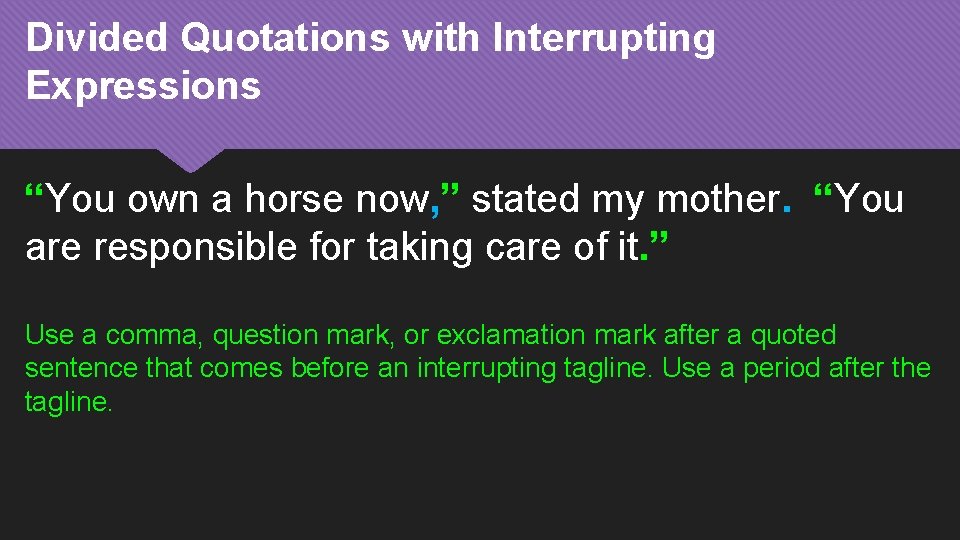 Divided Quotations with Interrupting Expressions

“You own a horse now,” stated my mother. “You are responsible for taking care of it.”

Use a comma, question mark, or exclamation mark after a quoted sentence that comes before an interrupting tagline. Use a period after the tagline.